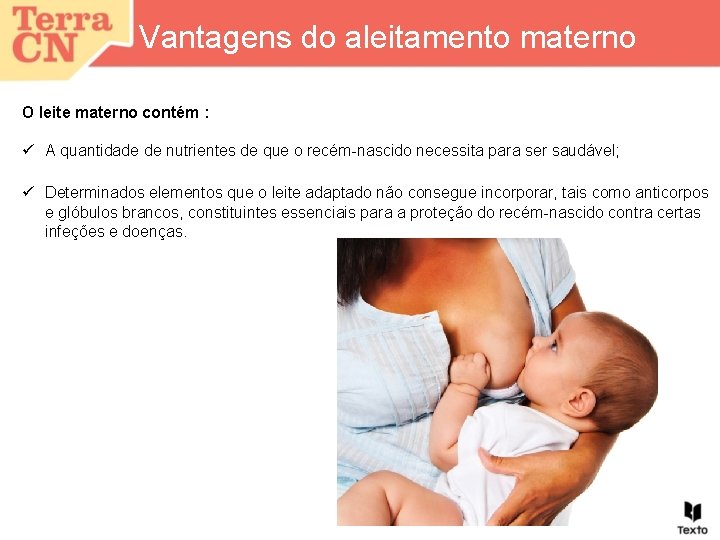 Terra CN

Vantagens do aleitamento materno

O leite materno contém :

✓ A quantidade de nutrientes de que o recém-nascido necessita para ser saudável;

✓ Determinados elementos que o leite adaptado não consegue incorporar, tais como anticorpos e glóbulos brancos, constituintes essenciais para a proteção do recém-nascido contra certas infeções e doenças.

Texto